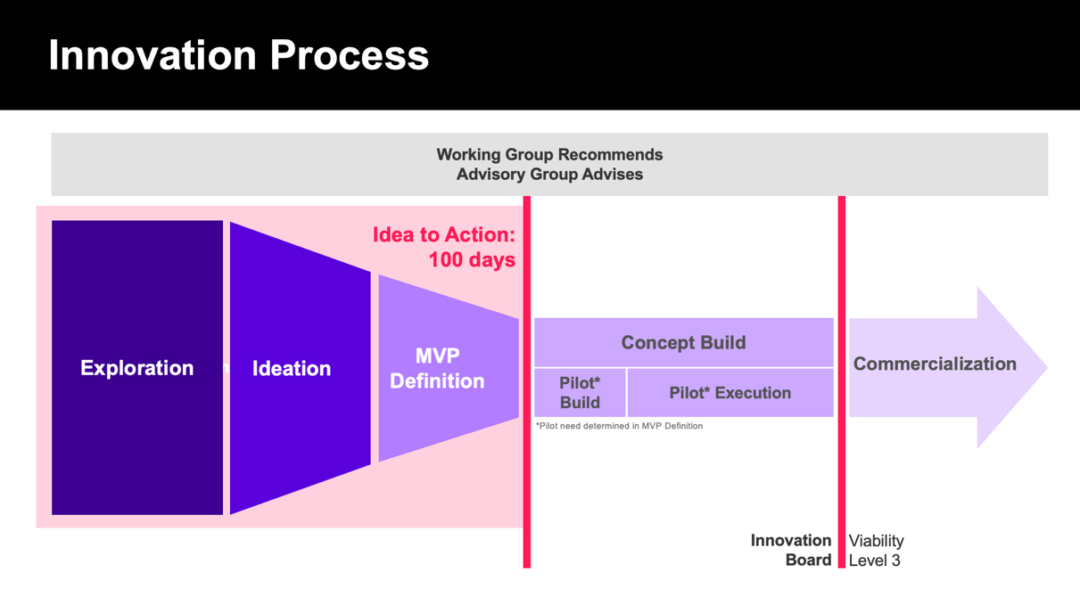 Innovation Process

Working Group Recommends
Advisory Group Advises

Idea to Action:
100 days

Exploration

Ideation

MVP
Definition

Concept Build

Pilot*
Build

Pilot* Execution

*Pilot need determined in MVP Definition

Commercialization

Innovation
Board

Viability
Level 3